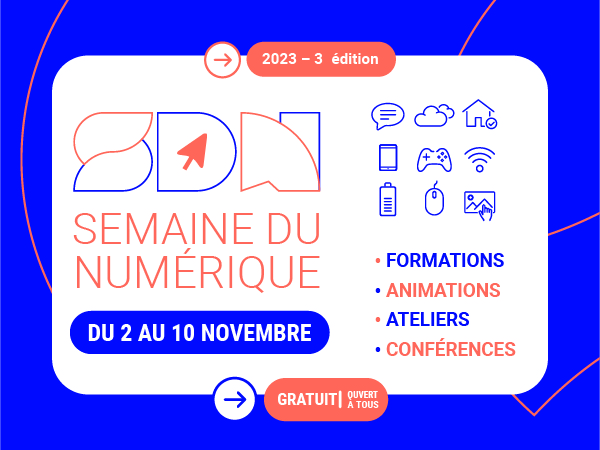 2023 – 3 édition

SDN

SEMAINE DU NUMÉRIQUE

DU 2 AU 10 NOVEMBRE

• FORMATIONS
• ANIMATIONS
• ATELIERS
• CONFÉRENCES

GRATUIT | OUVERT À TOUS